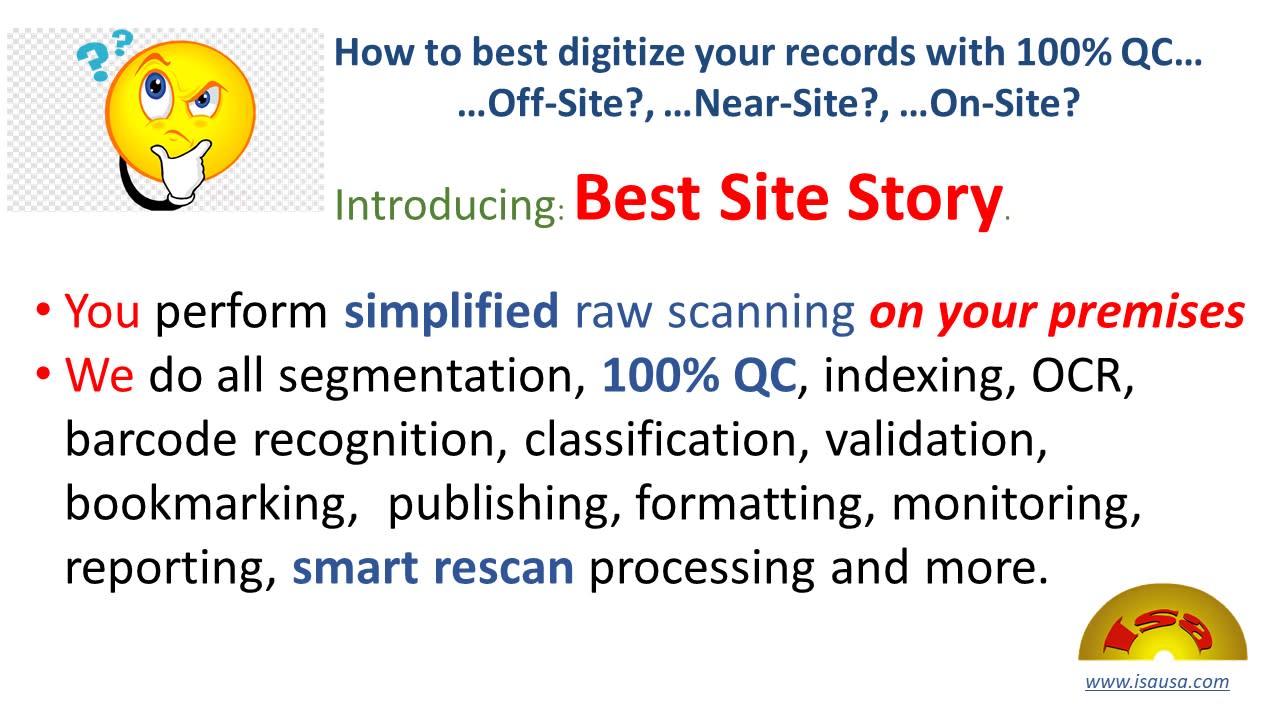 How to best digitize your records with 100% QC…
…Off-Site?, …Near-Site?, …On-Site?

Introducing: Best Site Story.

• You perform simplified raw scanning on your premises
• We do all segmentation, 100% QC, indexing, OCR, barcode recognition, classification, validation, bookmarking, publishing, formatting, monitoring, reporting, smart rescan processing and more.

ISA

www.isausa.com